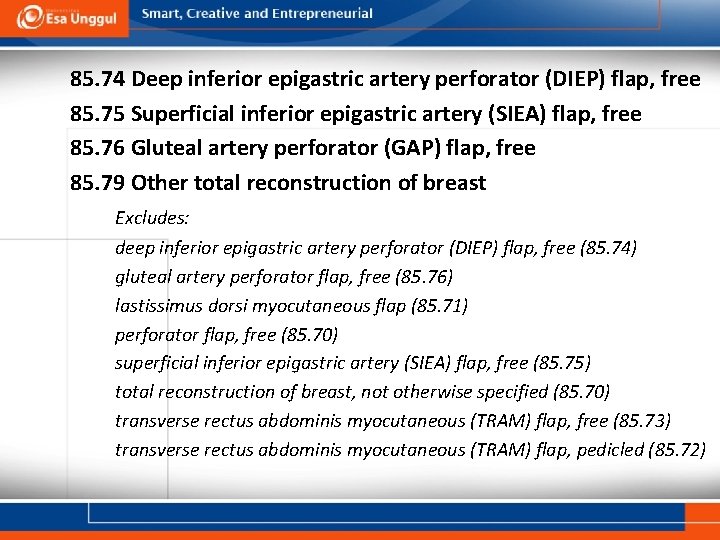 Esa Unggul

Smart, Creative and Entrepreneurial

85.74 Deep inferior epigastric artery perforator (DIEP) flap, free

85.75 Superficial inferior epigastric artery (SIEA) flap, free

85.76 Gluteal artery perforator (GAP) flap, free

85.79 Other total reconstruction of breast

Excludes:

deep inferior epigastric artery perforator (DIEP) flap, free (85.74)

gluteal artery perforator flap, free (85.76)

lastissimus dorsi myocutaneous flap (85.71)

perforator flap, free (85.70)

superficial inferior epigastric artery (SIEA) flap, free (85.75)

total reconstruction of breast, not otherwise specified (85.70)

transverse rectus abdominis myocutaneous (TRAM) flap, free (85.73)

transverse rectus abdominis myocutaneous (TRAM) flap, pedicled (85.72)